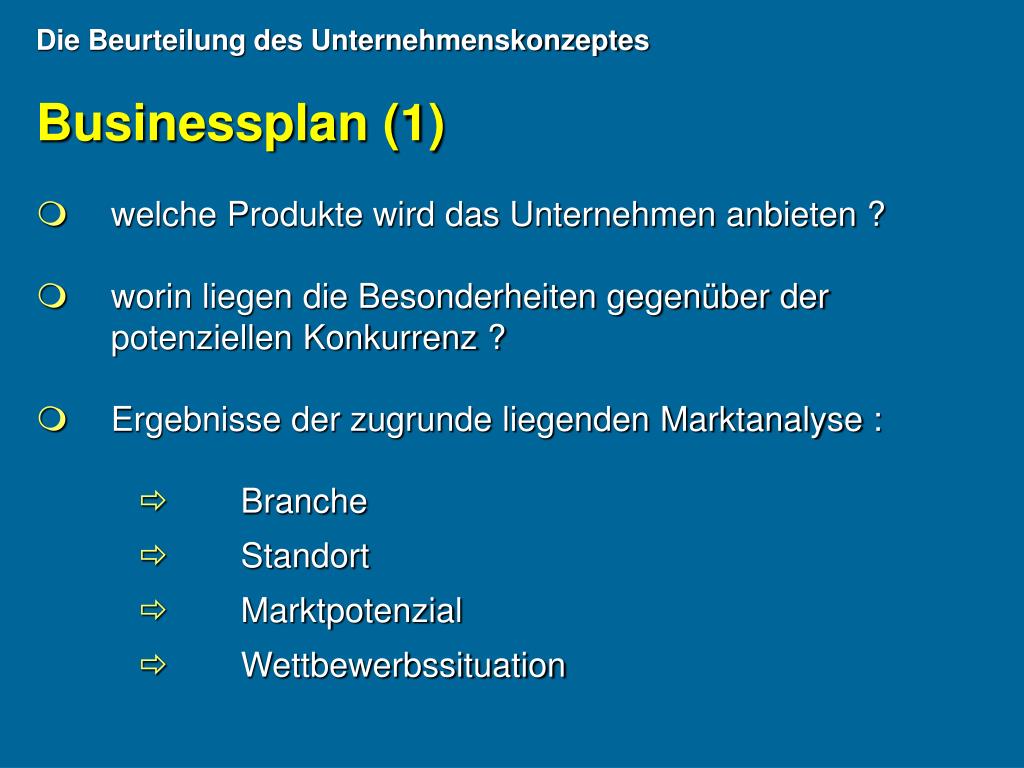 Die Beurteilung des Unternehmenskonzeptes

Businessplan (1)

welche Produkte wird das Unternehmen anbieten ?

worin liegen die Besonderheiten gegenüber der potenziellen Konkurrenz ?

Ergebnisse der zugrunde liegenden Marktanalyse :

Branche
Standort
Marktpotenzial
Wettbewerbssituation